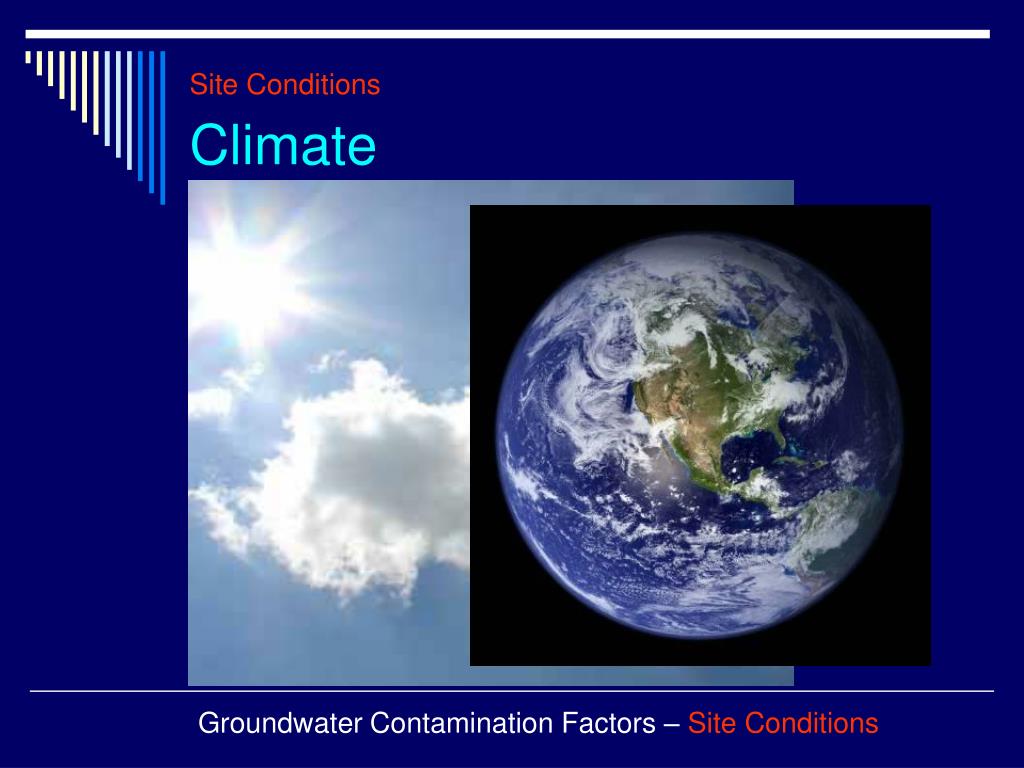 Site Conditions

Climate

Groundwater Contamination Factors – Site Conditions